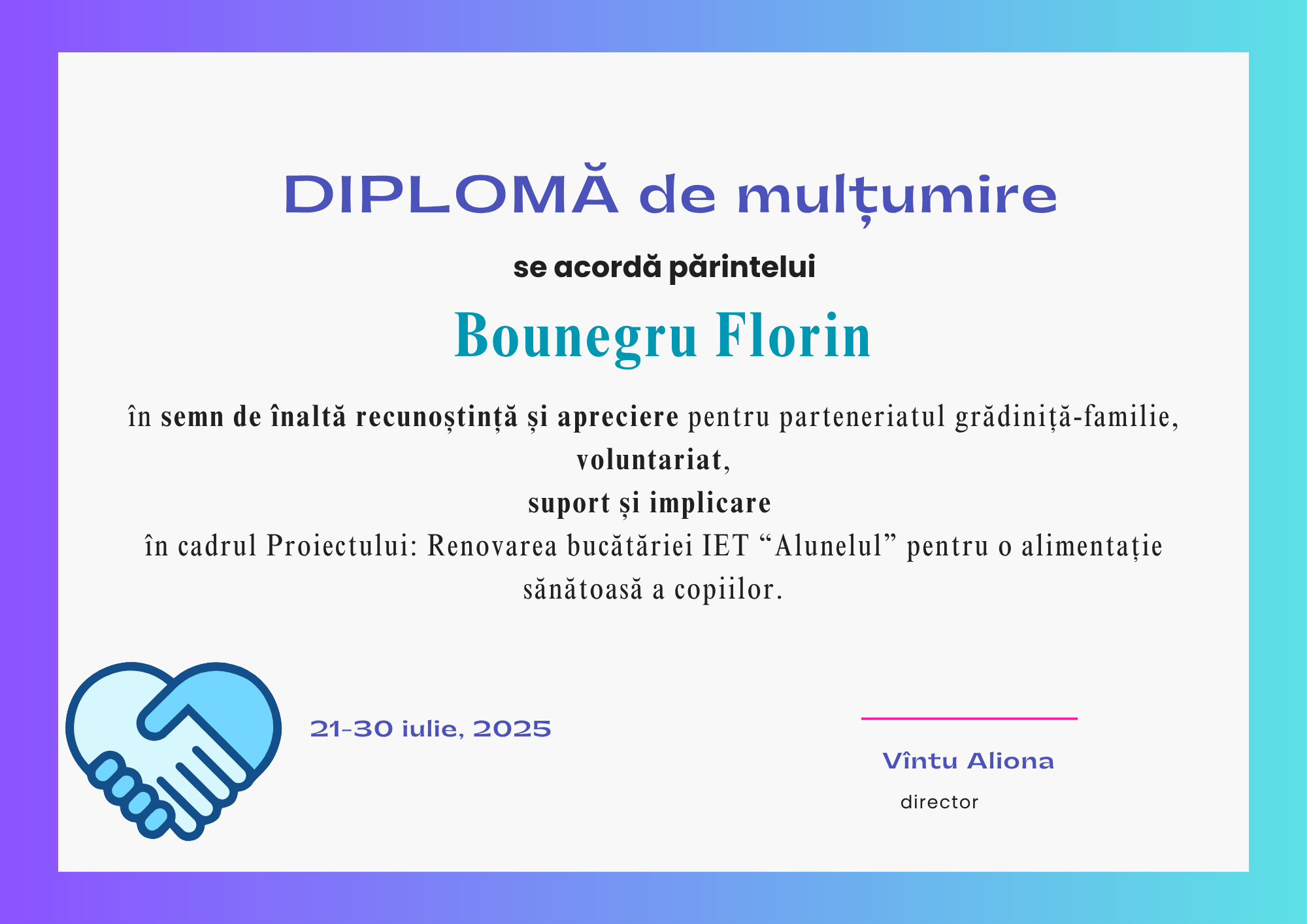 DIPLOMĂ de mulțumire

se acordă părintelui

Bounegru Florin

în semn de înaltă recunoștință și apreciere pentru parteneriatul grădiniță-familie, voluntariat, suport și implicare în cadrul Proiectului: Renovarea bucătăriei IET “Alunelul” pentru o alimentație sănătoasă a copiilor.

21-30 iulie, 2025

Vîntu Aliona
director